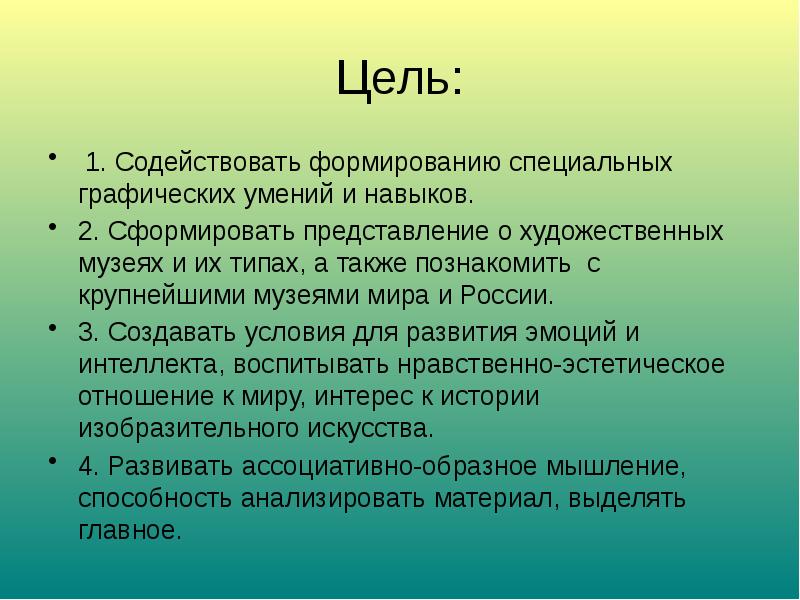 Цель:

• 1. Содействовать формированию специальных графических умений и навыков.

• 2. Сформировать представление о художественных музеях и их типах, а также познакомить с крупнейшими музеями мира и России.

• 3. Создавать условия для развития эмоций и интеллекта, воспитывать нравственно-эстетическое отношение к миру, интерес к истории изобразительного искусства.

• 4. Развивать ассоциативно-образное мышление, способность анализировать материал, выделять главное.